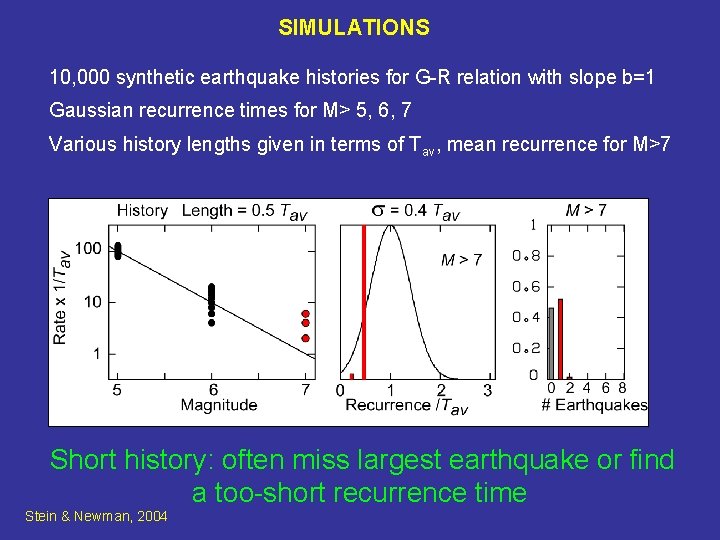 SIMULATIONS

10,000 synthetic earthquake histories for G-R relation with slope b=1

Gaussian recurrence times for M> 5, 6, 7

Various history lengths given in terms of $T_{av}$, mean recurrence for M>7

History Length = 0.5 $T_{av}$

Rate x 1/$T_{av}$

100

10

1

5

6

7

Magnitude

$\sigma$ = 0.4 $T_{av}$

M > 7

0

1

2

3

Recurrence /$T_{av}$

M > 7

1

0.8

0.6

0.4

0.2

0

0

2

4

6

8

# Earthquakes

Short history: often miss largest earthquake or find a too-short recurrence time

Stein & Newman, 2004